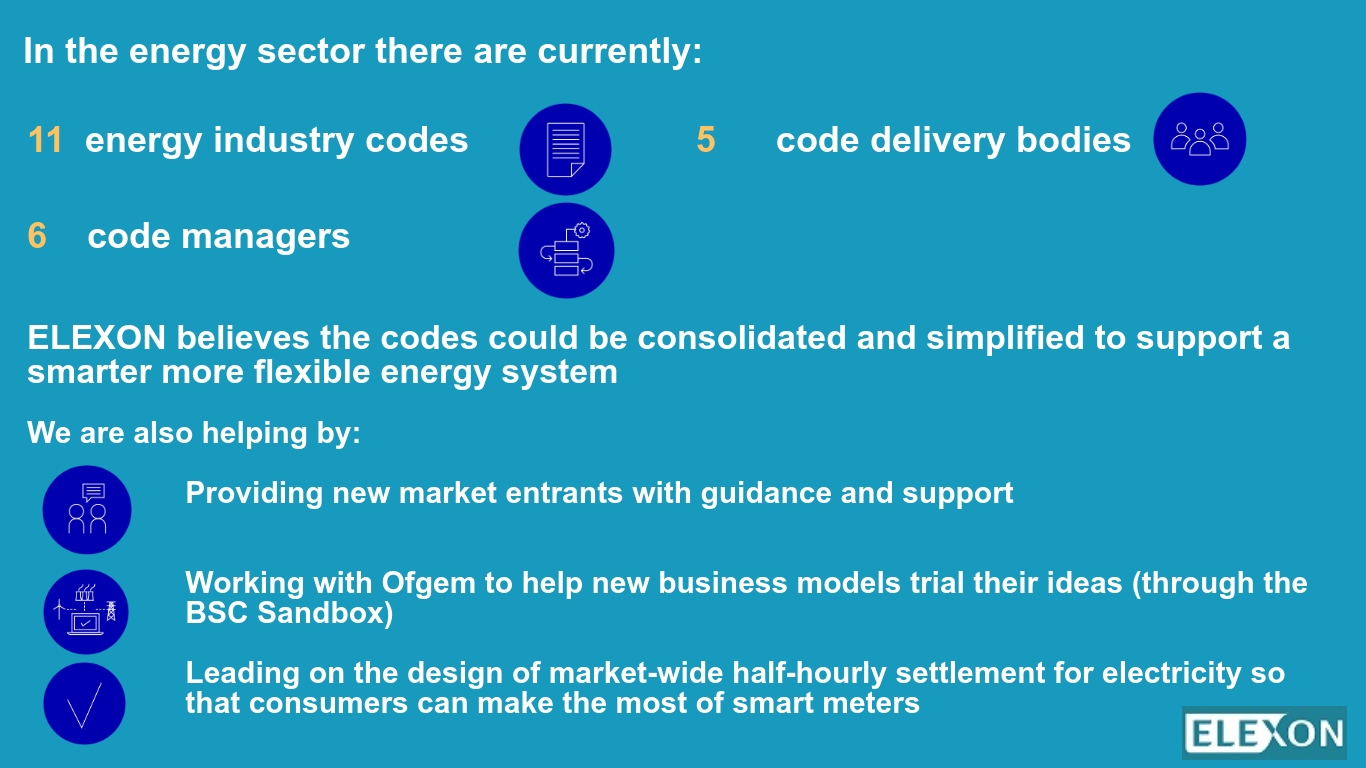 In the energy sector there are currently:

11 energy industry codes

5 code delivery bodies

6 code managers

ELEXON believes the codes could be consolidated and simplified to support a smarter more flexible energy system

We are also helping by:

Providing new market entrants with guidance and support

Working with Ofgem to help new business models trial their ideas (through the BSC Sandbox)

Leading on the design of market-wide half-hourly settlement for electricity so that consumers can make the most of smart meters

ELEXON